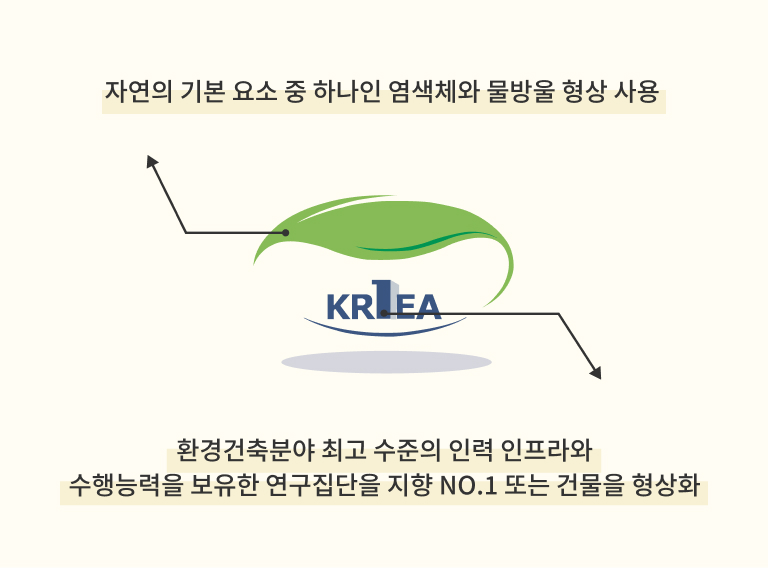 자연의 기본 요소 중 하나인 염색체와 물방울 형상 사용

KR1EA

환경건축분야 최고 수준의 인력 인프라와
수행능력을 보유한 연구집단을 지향 NO.1 또는 건물을 형상화